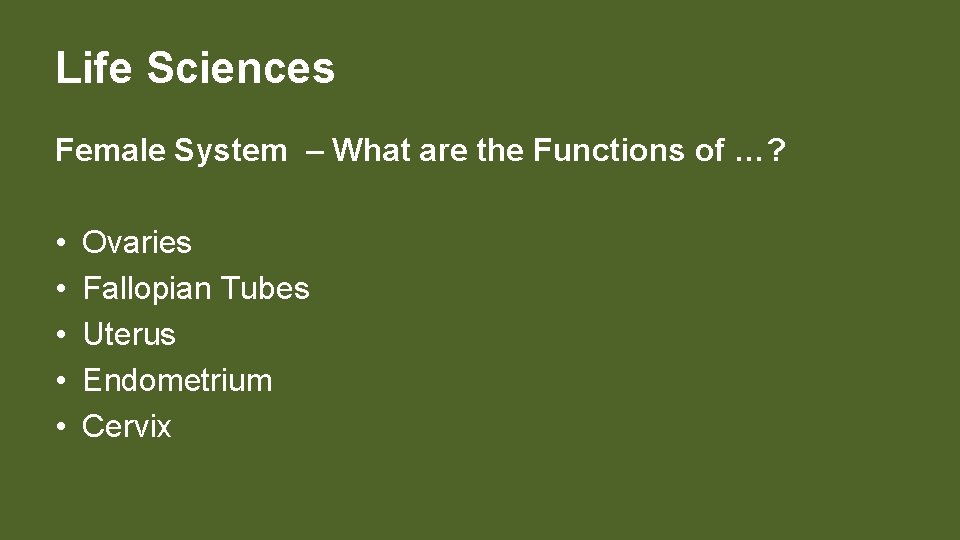 Life Sciences

Female System – What are the Functions of …?

• Ovaries
• Fallopian Tubes
• Uterus
• Endometrium
• Cervix